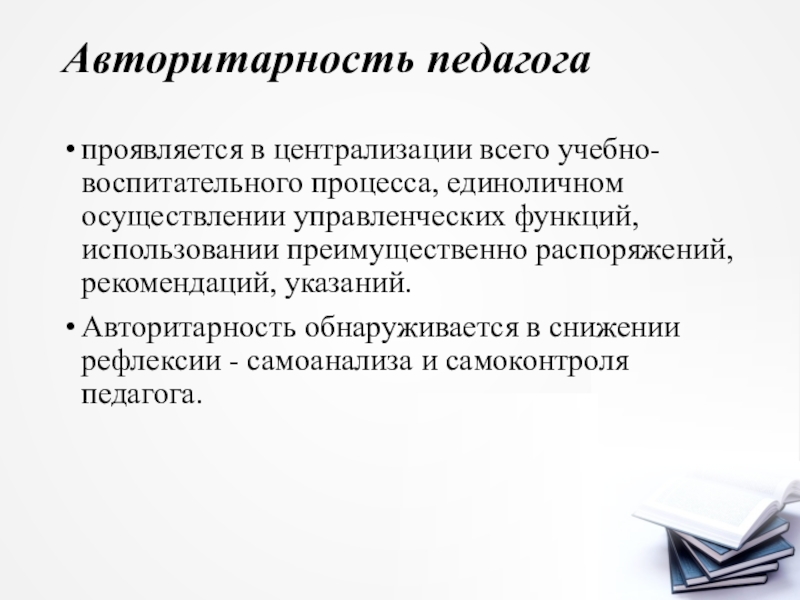 Авторитарность педагога

• проявляется в централизации всего учебно-воспитательного процесса, единоличном осуществлении управленческих функций, использовании преимущественно распоряжений, рекомендаций, указаний.

• Авторитарность обнаруживается в снижении рефлексии - самоанализа и самоконтроля педагога.